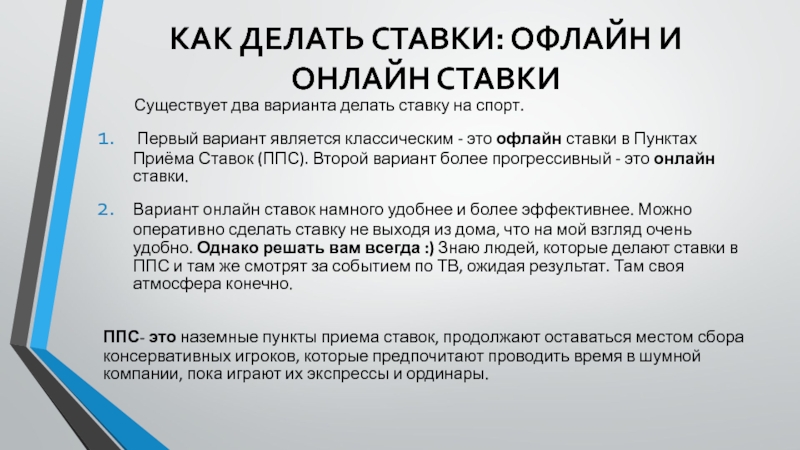 КАК ДЕЛАТЬ СТАВКИ: ОФЛАЙН И ОНЛАЙН СТАВКИ

Существует два варианта делать ставку на спорт.

1. Первый вариант является классическим - это офлайн ставки в Пунктах Приёма Ставок (ППС). Второй вариант более прогрессивный - это онлайн ставки.

2. Вариант онлайн ставок намного удобнее и более эффективнее. Можно оперативно сделать ставку не выходя из дома, что на мой взгляд очень удобно. Однако решать вам всегда :) Знаю людей, которые делают ставки в ППС и там же смотрят за событием по ТВ, ожидая результат. Там своя атмосфера конечно.

ППС- это наземные пункты приема ставок, продолжают оставаться местом сбора консервативных игроков, которые предпочитают проводить время в шумной компании, пока играют их экспрессы и ординары.